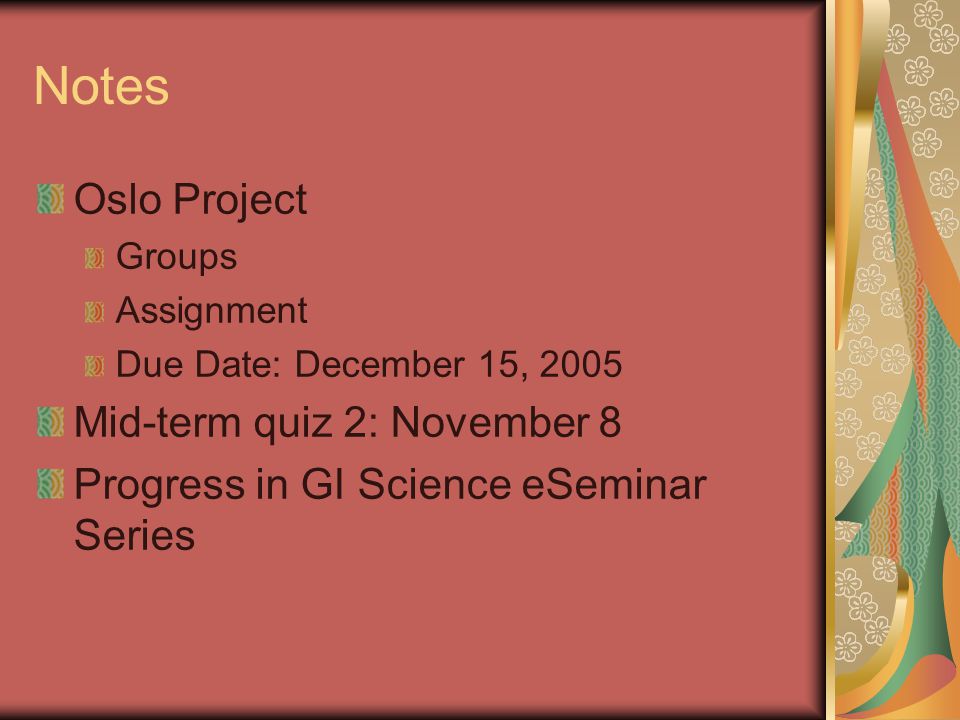 Notes

Oslo Project
Groups
Assignment
Due Date: December 15, 2005
Mid-term quiz 2: November 8
Progress in GI Science eSeminar Series